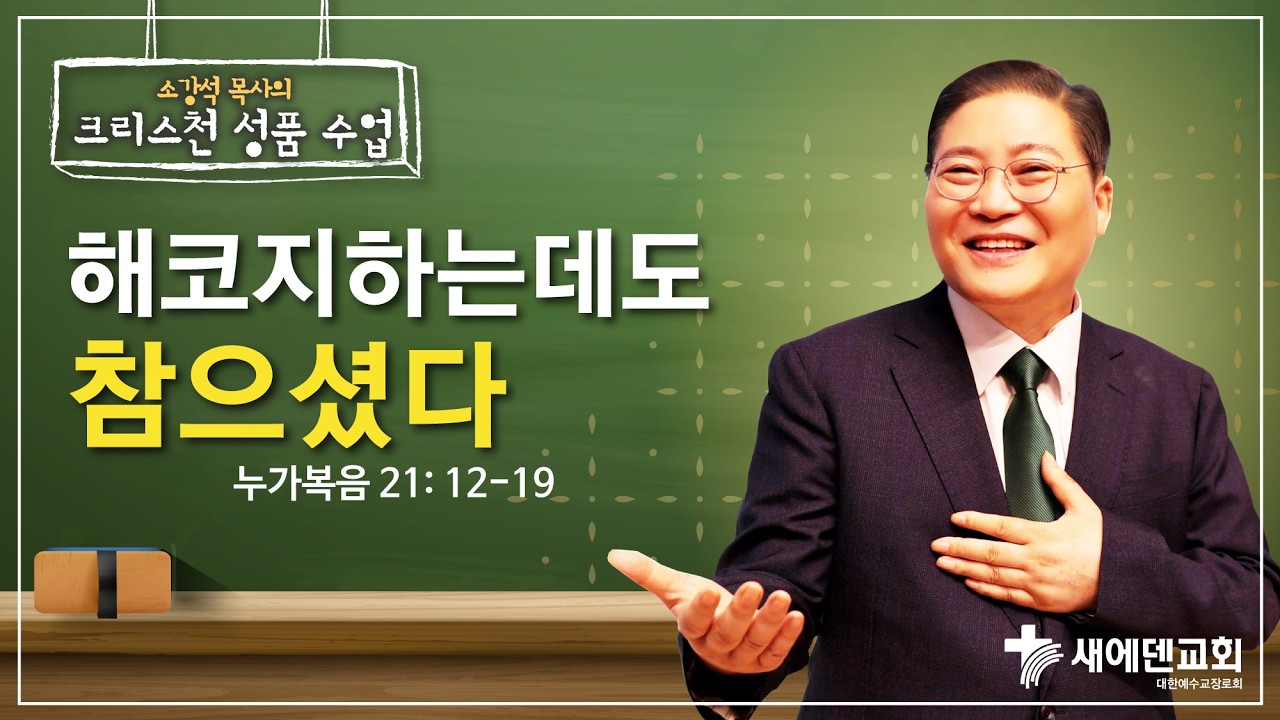 소강석 목사의
크리스천 성품 수업

해코지하는데도
참으셨다

누가복음 21: 12-19

새에덴교회
대한예수교장로회